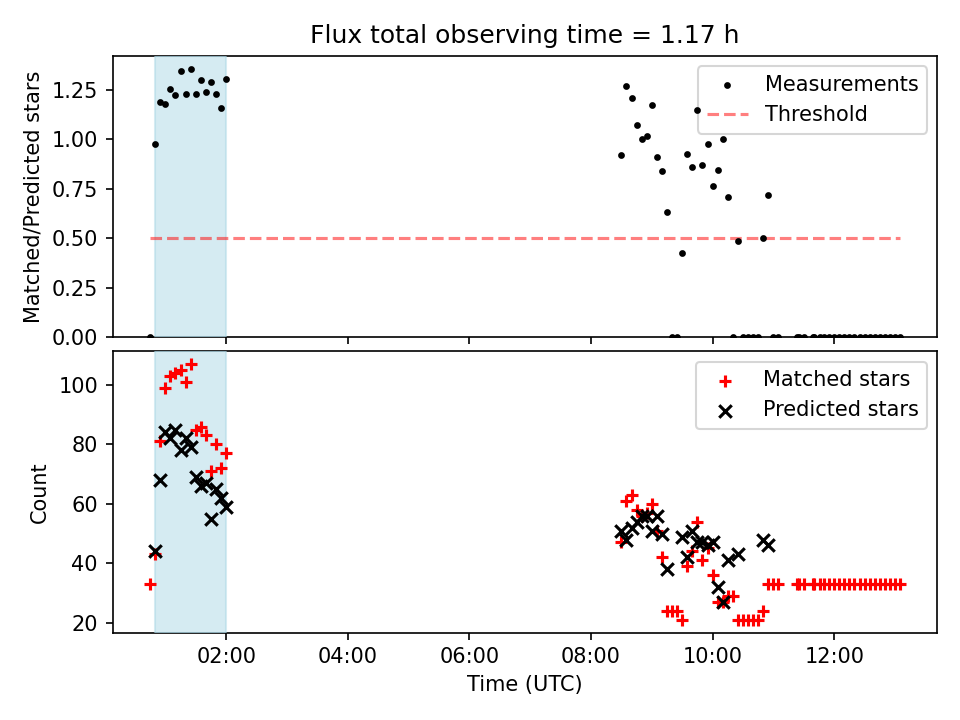 Flux total observing time = 1.17 h

Matched/Predicted stars

1.25
1.00
0.75
0.50
0.25
0.00

Measurements
Threshold

Count

100
80
60
40
20

Matched stars
Predicted stars

02:00
04:00
06:00
08:00
10:00
12:00

Time (UTC)